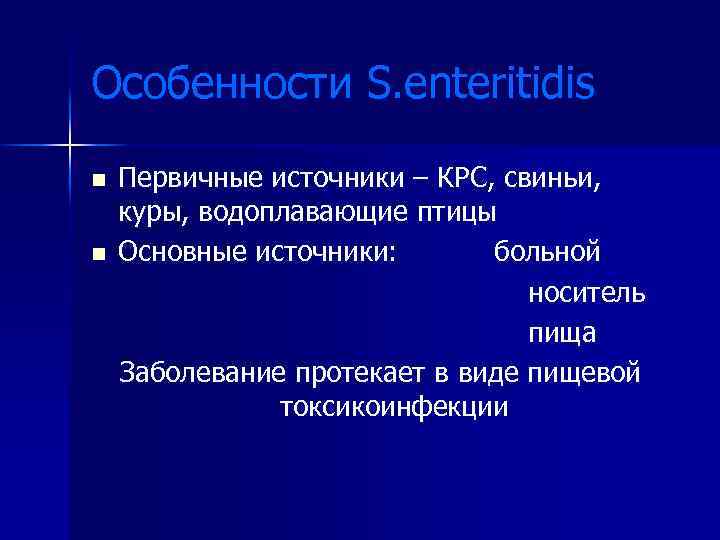 Особенности S.enteritidis

■ Первичные источники – КРС, свиньи, куры, водоплавающие птицы

■ Основные источники: больной

носитель

пища

Заболевание протекает в виде пищевой токсикоинфекции